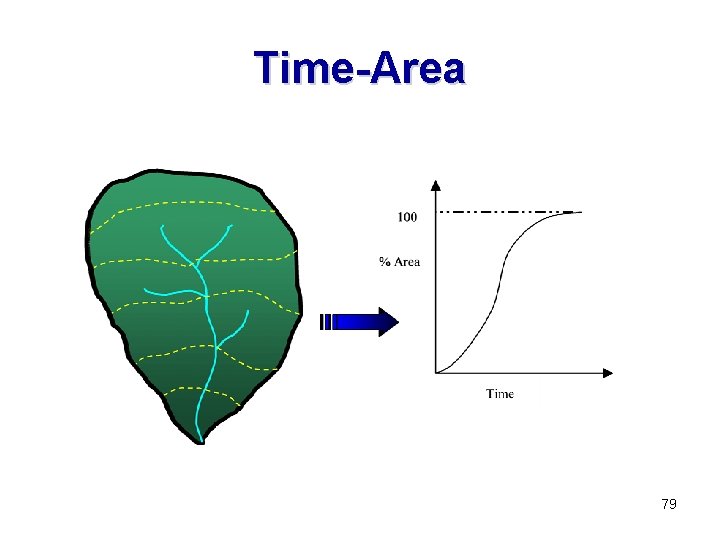 Time-Area

100

% Area

Time

79